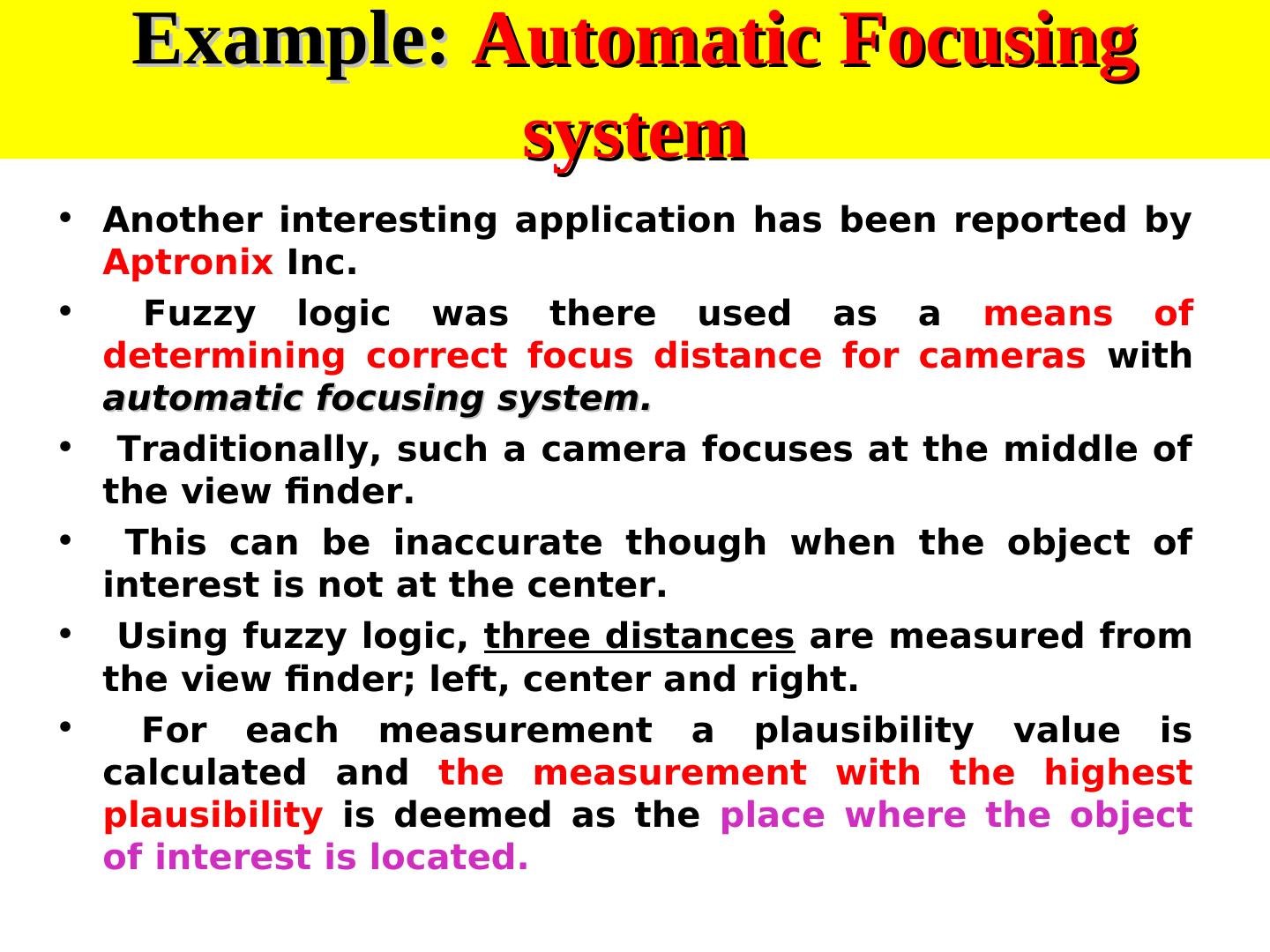 Example: Automatic Focusing system

• Another interesting application has been reported by Aptronix Inc.

• Fuzzy logic was there used as a means of determining correct focus distance for cameras with automatic focusing system.

• Traditionally, such a camera focuses at the middle of the view finder.

• This can be inaccurate though when the object of interest is not at the center.

• Using fuzzy logic, three distances are measured from the view finder; left, center and right.

• For each measurement a plausibility value is calculated and the measurement with the highest plausibility is deemed as the place where the object of interest is located.